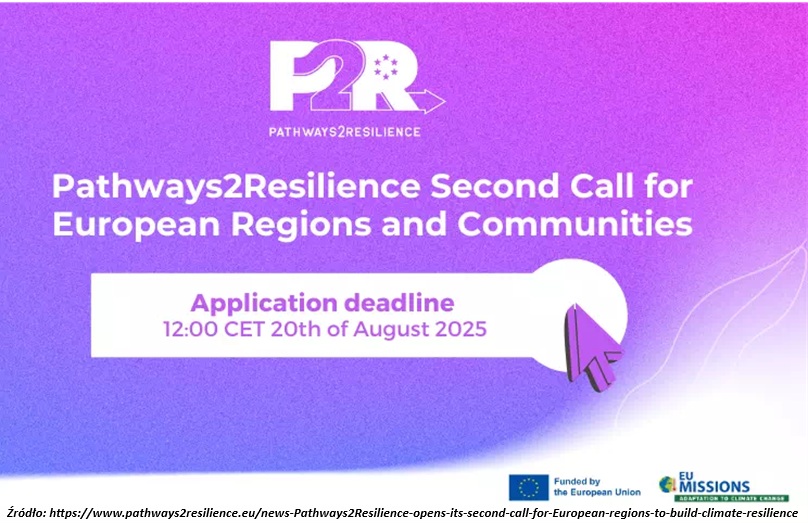 P2R
PATHWAYS2RESILIENCE

Pathways2Resilience Second Call for European Regions and Communities

Application deadline
12:00 CET 20th of August 2025

Funded by the European Union

EU MISSIONS
ADAPTATION TO CLIMATE CHANGE

Źródło: https://www.pathways2resilience.eu/news-Pathways2Resilience-opens-its-second-call-for-European-regions-to-build-climate-resilience